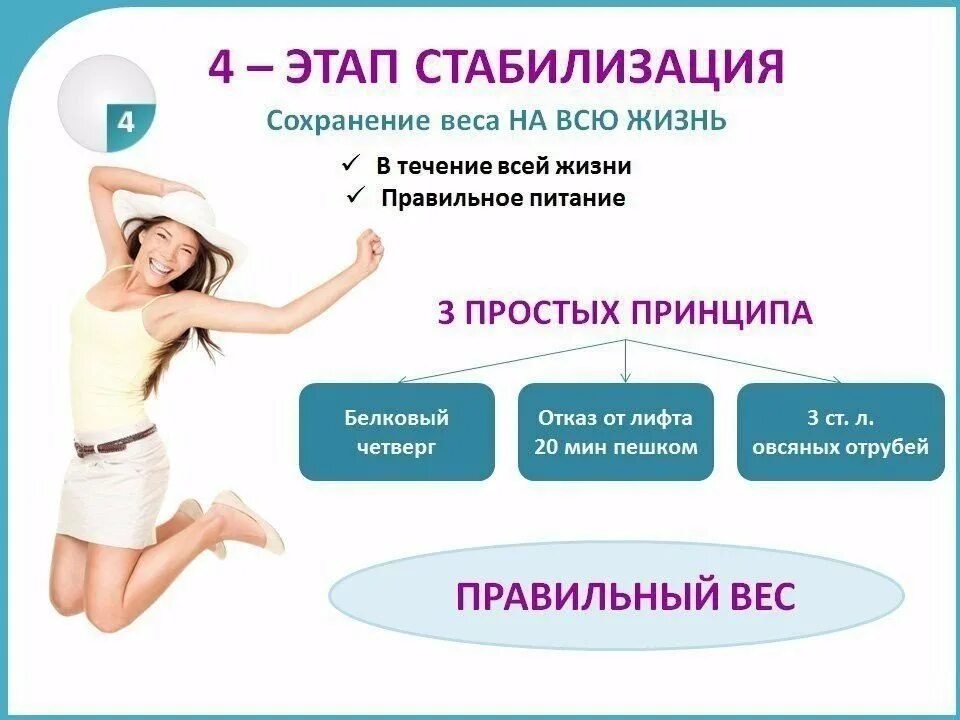 4

4 – ЭТАП СТАБИЛИЗАЦИЯ

Сохранение веса НА ВСЮ ЖИЗНЬ

✓ В течение всей жизни
✓ Правильное питание

3 ПРОСТЫХ ПРИНЦИПА

Белковый четверг

Отказ от лифта 20 мин пешком

3 ст. л. овсяных отрубей

ПРАВИЛЬНЫЙ ВЕС